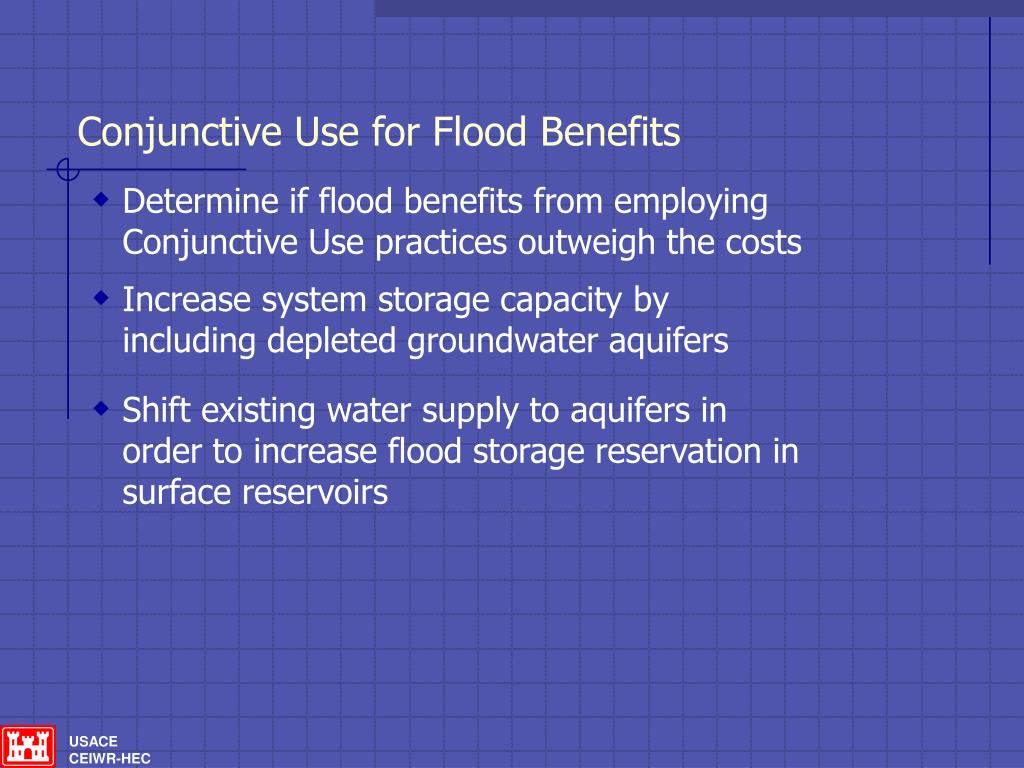 Conjunctive Use for Flood Benefits

Determine if flood benefits from employing Conjunctive Use practices outweigh the costs

Increase system storage capacity by including depleted groundwater aquifers

Shift existing water supply to aquifers in order to increase flood storage reservation in surface reservoirs

USACE
CEIWR-HEC